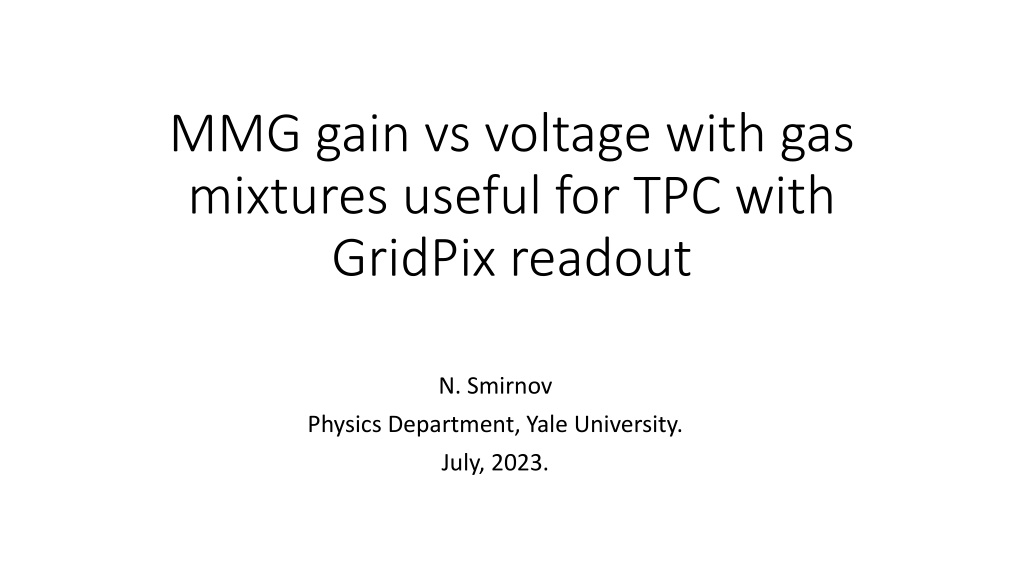 MMG gain vs voltage with gas mixtures useful for TPC with GridPix readout

N. Smirnov

Physics Department, Yale University.

July, 2023.